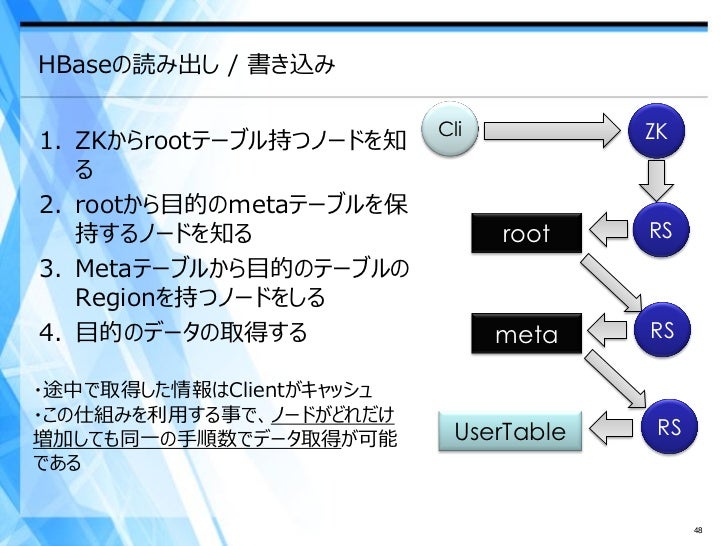 HBaseの読み出し / 書き込み

1. ZKからrootテーブル持つノードを知る
2. rootから目的のmetaテーブルを保持するノードを知る
3. Metaテーブルから目的のテーブルのRegionを持つノードをしる
4. 目的のデータの取得する

・途中で取得した情報はClientがキャッシュ
・この仕組みを利用する事で、ノードがどれだけ増加しても同一の手順数でデータ取得が可能である

Cli
ZK
RS
root
RS
meta
RS
UserTable

48